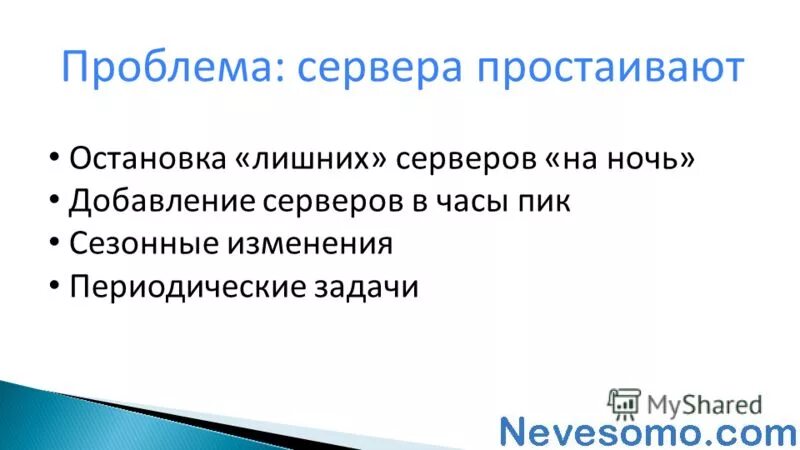 Проблема: сервера простаивают

• Остановка «лишних» серверов «на ночь»
• Добавление серверов в часы пик
• Сезонные изменения
• Периодические задачи

MyShared

Nevesomo.com